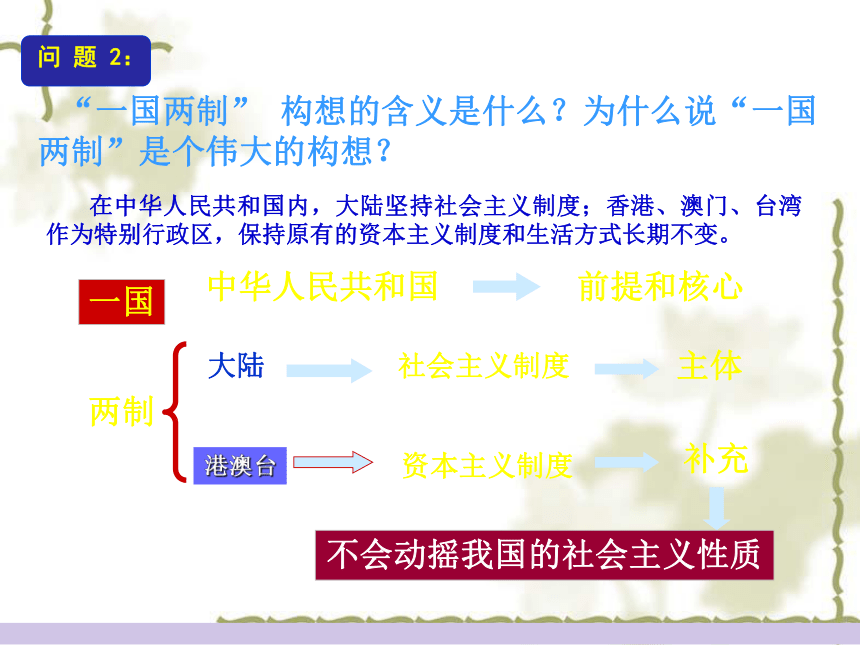 问 题 2：

“一国两制” 构想的含义是什么？为什么说“一国两制”是个伟大的构想？

在中华人民共和国内，大陆坚持社会主义制度；香港、澳门、台湾作为特别行政区，保持原有的资本主义制度和生活方式长期不变。

一国 中华人民共和国 前提和核心

两制

大陆 社会主义制度 主体

港澳台 资本主义制度 补充

不会动摇我国的社会主义性质